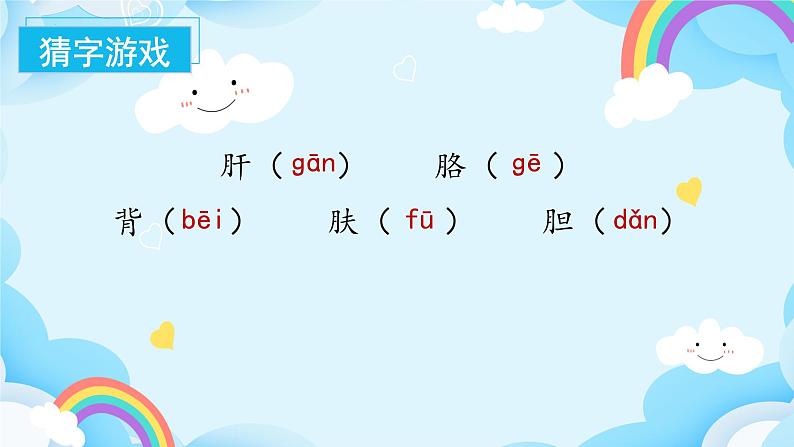 猜字游戏

肝（gān） 胳（gē）

背（bēi） 肤（fū） 胆（dǎn）